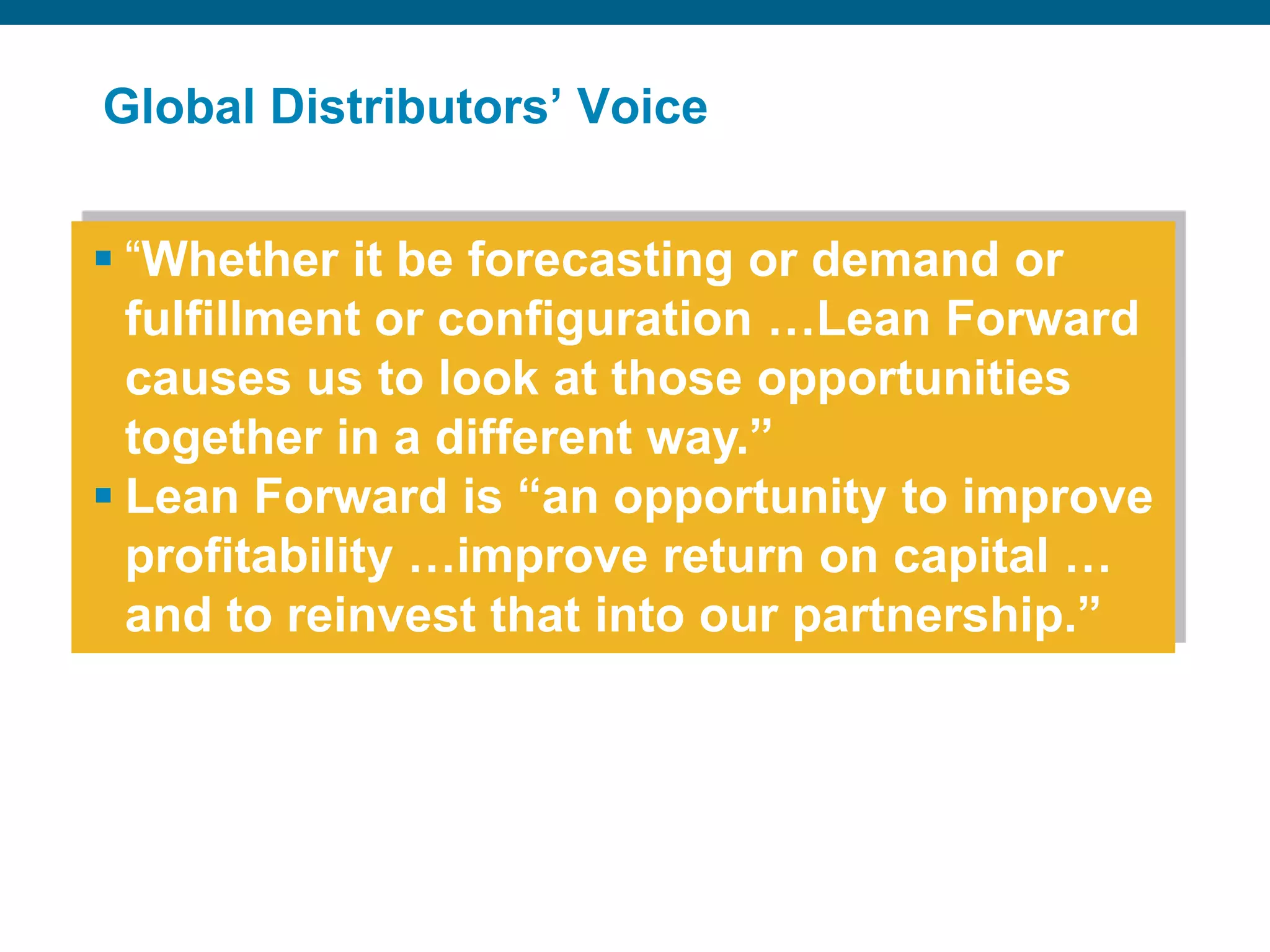 Global Distributors’ Voice

▪ “Whether it be forecasting or demand or fulfillment or configuration …Lean Forward causes us to look at those opportunities together in a different way.”

▪ Lean Forward is “an opportunity to improve profitability …improve return on capital … and to reinvest that into our partnership.”